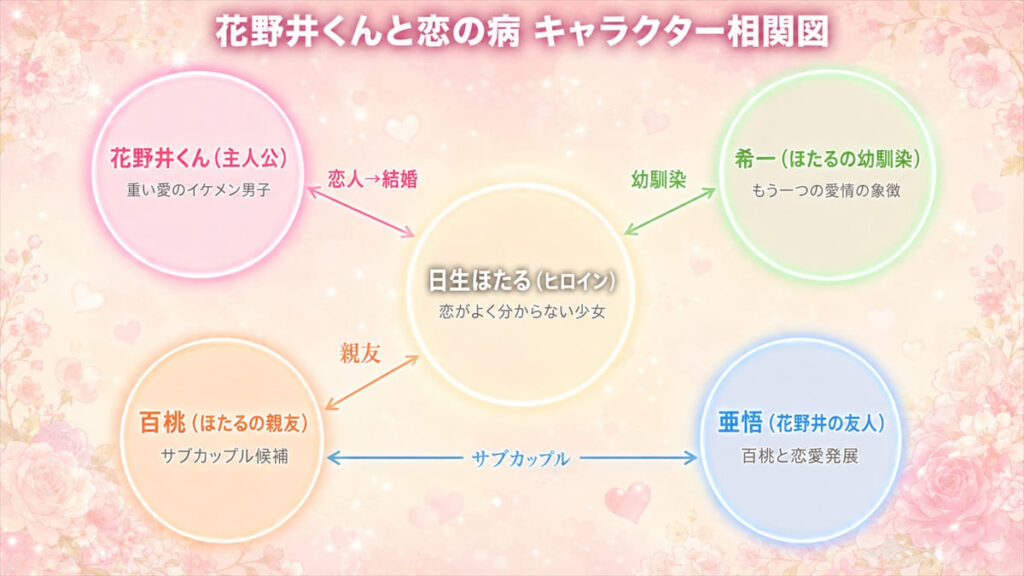 花野井くんと恋の病 キャラクター相関図

花野井くん（主人公）
重い愛のイケメン男子

恋人→結婚

幼馴染

希一（ほたるの幼馴染）
もう一つの愛情の象徴

日生ほたる（ヒロイン）
恋がよく分からない少女

親友

百桃（ほたるの親友）
サブカップル候補

サブカップル

亜悟（花野井の友人）
百桃と恋愛発展